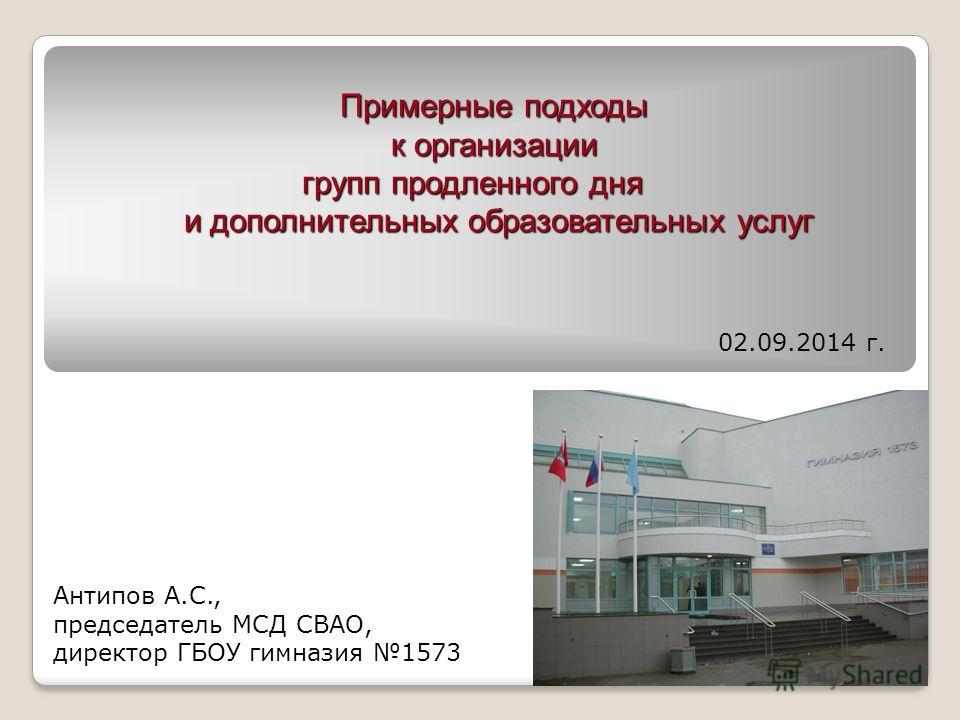 Примерные подходы
к организации
групп продленного дня
и дополнительных образовательных услуг

02.09.2014 г.

ГИМНАЗИЯ 1573

Антипов А.С.,
председатель МСД СВАО,
директор ГБОУ гимназия №1573

MyShared